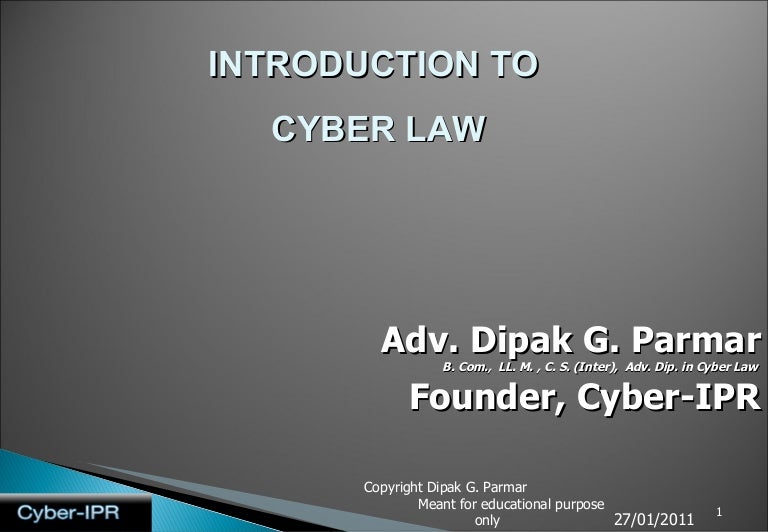 INTRODUCTION TO

CYBER LAW

Adv. Dipak G. Parmar

B. Com., LL. M. , C. S. (Inter), Adv. Dip. in Cyber Law

Founder, Cyber-IPR

Cyber-IPR

Copyright Dipak G. Parmar
Meant for educational purpose only

27/01/2011

1